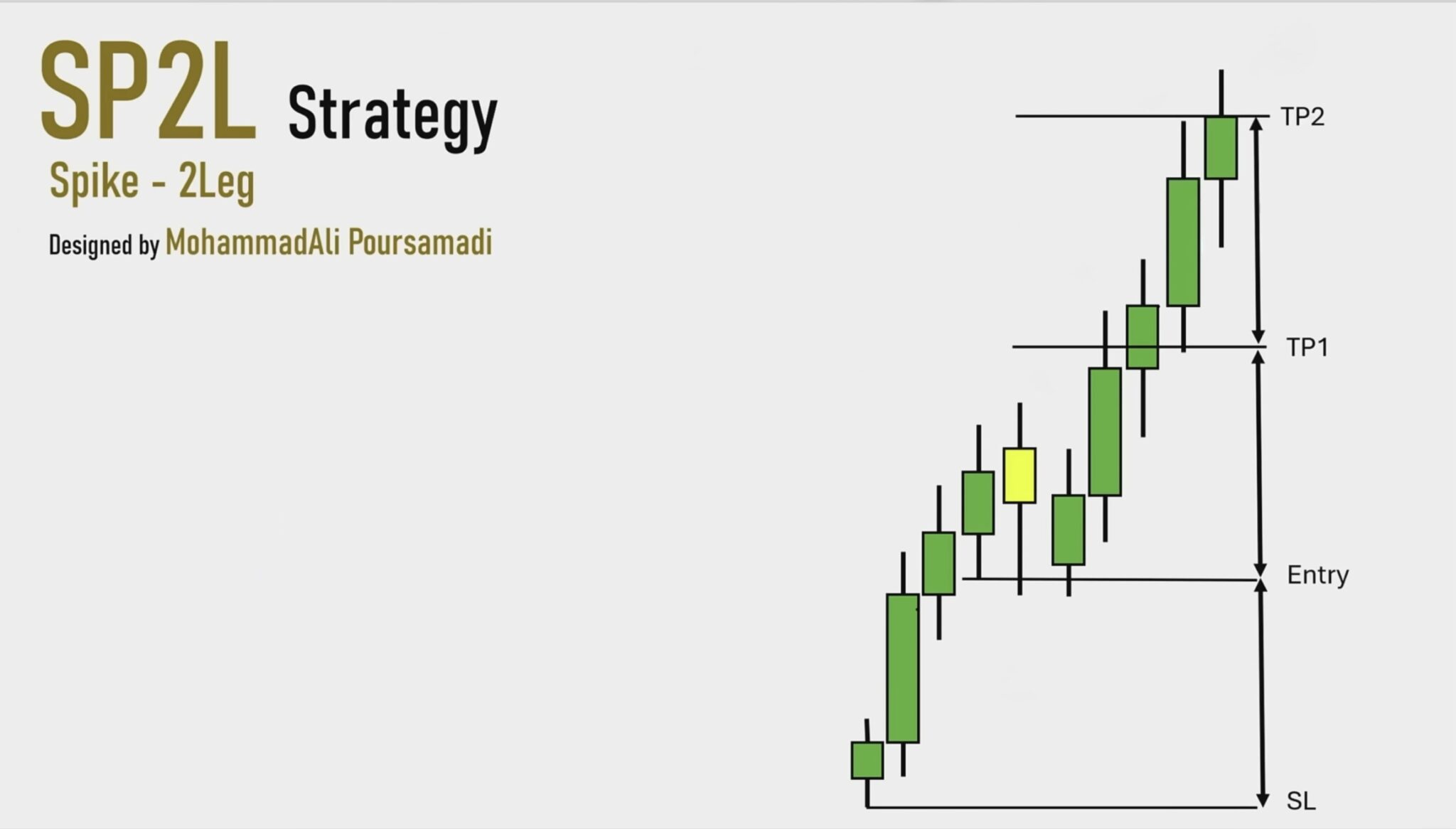 SP2L Strategy
Spike - 2Leg
Designed by MohammadAli Poursamadi

TP2
TP1
Entry
SL